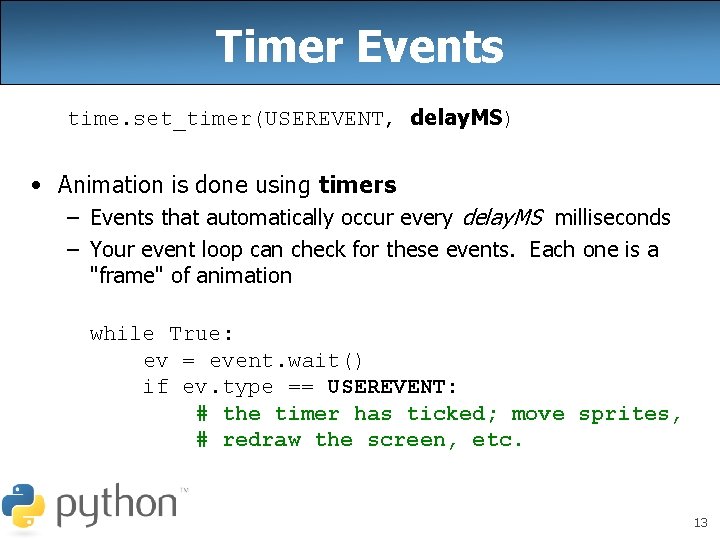 Timer Events

time.set_timer(USEREVENT, delayMS)

• Animation is done using timers
– Events that automatically occur every delayMS milliseconds
– Your event loop can check for these events. Each one is a "frame" of animation

while True:
    ev = event.wait()
    if ev.type == USEREVENT:
        # the timer has ticked; move sprites,
        # redraw the screen, etc.

python™

13